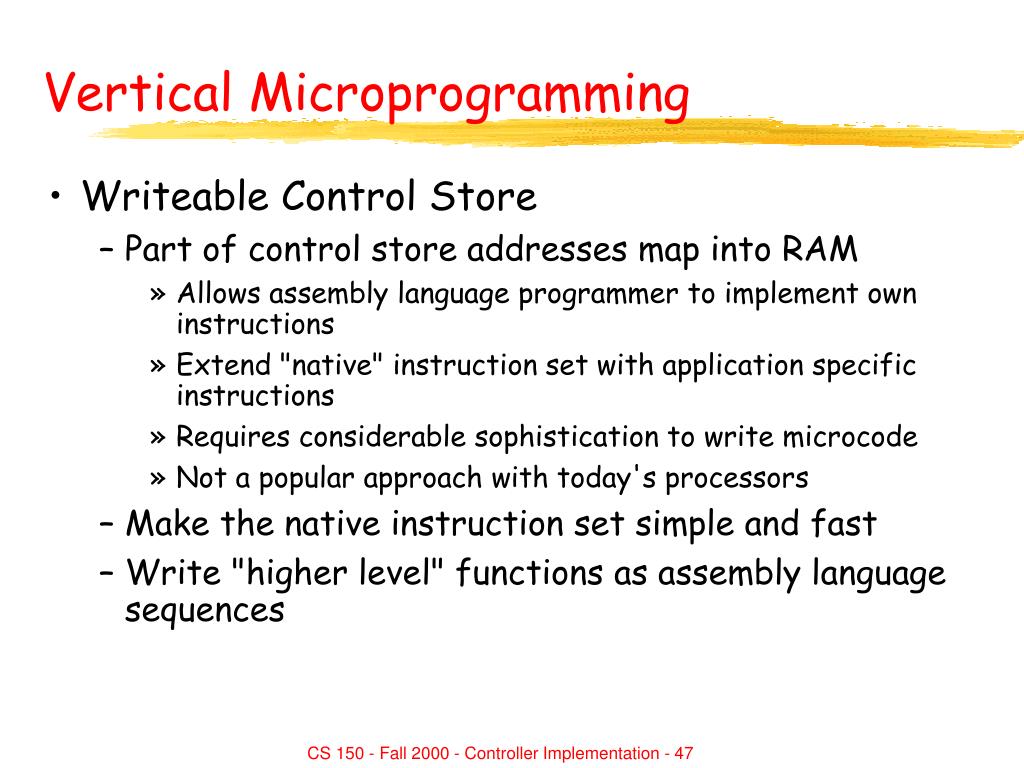 Vertical Microprogramming

• Writeable Control Store
– Part of control store addresses map into RAM
» Allows assembly language programmer to implement own instructions
» Extend "native" instruction set with application specific instructions
» Requires considerable sophistication to write microcode
» Not a popular approach with today's processors
– Make the native instruction set simple and fast
– Write "higher level" functions as assembly language sequences

CS 150 - Fall 2000 - Controller Implementation - 47